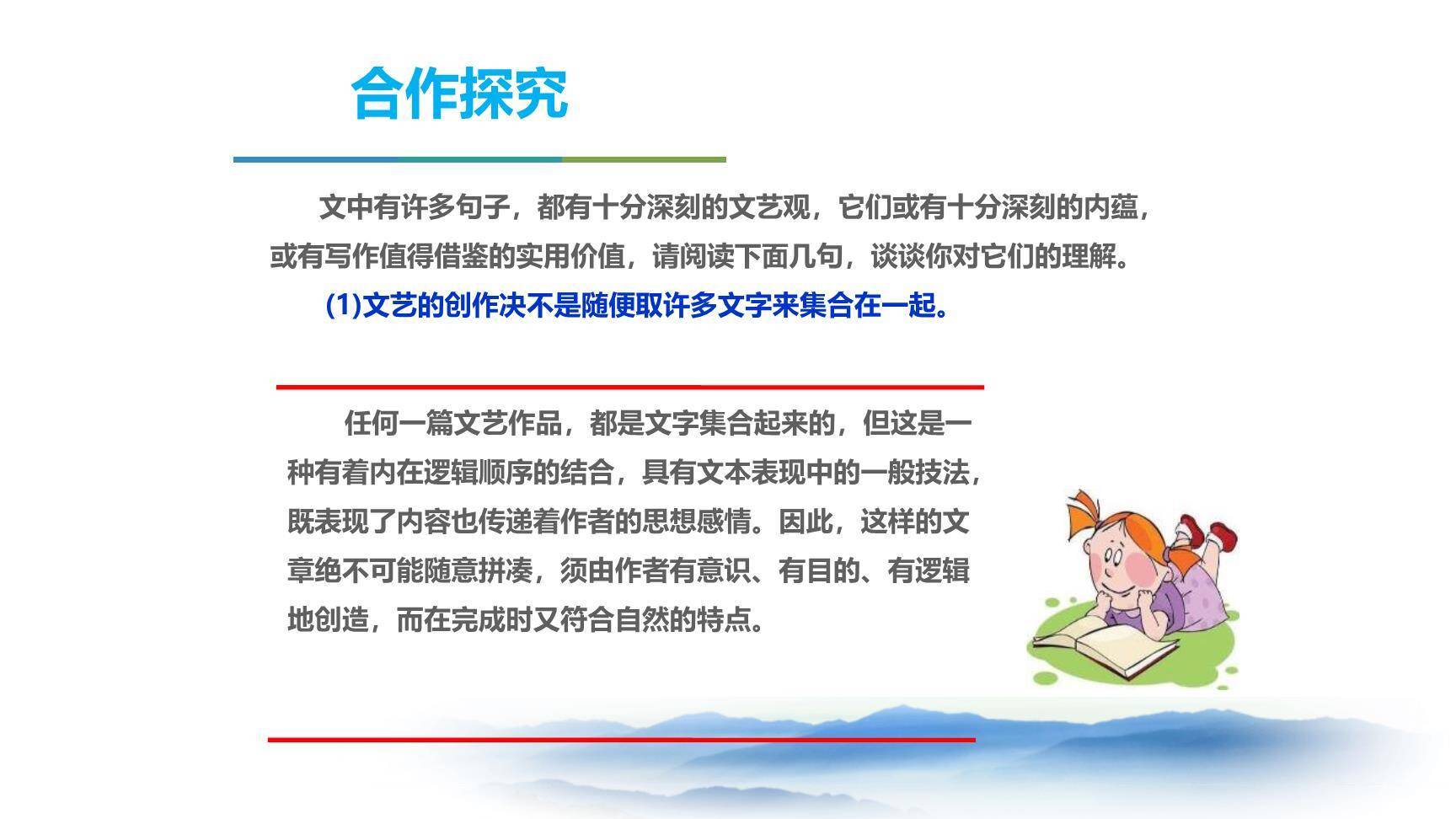 合作探究

文中有许多句子，都有十分深刻的文艺观，它们或有十分深刻的内蕴，或有写作值得借鉴的实用价值，请阅读下面几句，谈谈你对它们的理解。

(1)文艺的创作决不是随便取许多文字来集合在一起。

任何一篇文艺作品，都是文字集合起来的，但这是一种有着内在逻辑顺序的结合，具有文本表现中的一般技法，既表现了内容也传递着作者的思想感情。因此，这样的文章绝不可能随意拼凑，须由作者有意识、有目的、有逻辑地创造，而在完成时又符合自然的特点。